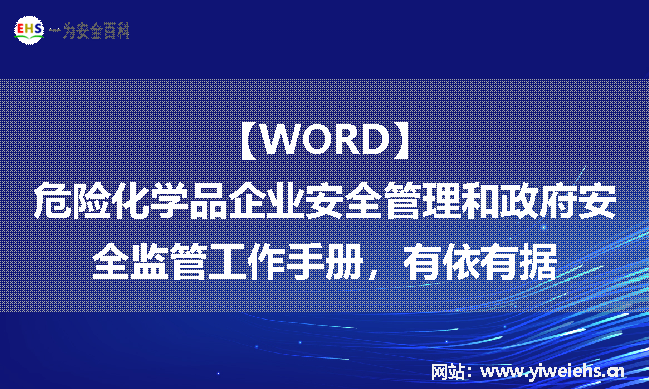 EHS 一为安全百科

【WORD】
危险化学品企业安全管理和政府安全监管工作手册，有依有据

网站：www.yiweiehs.cn